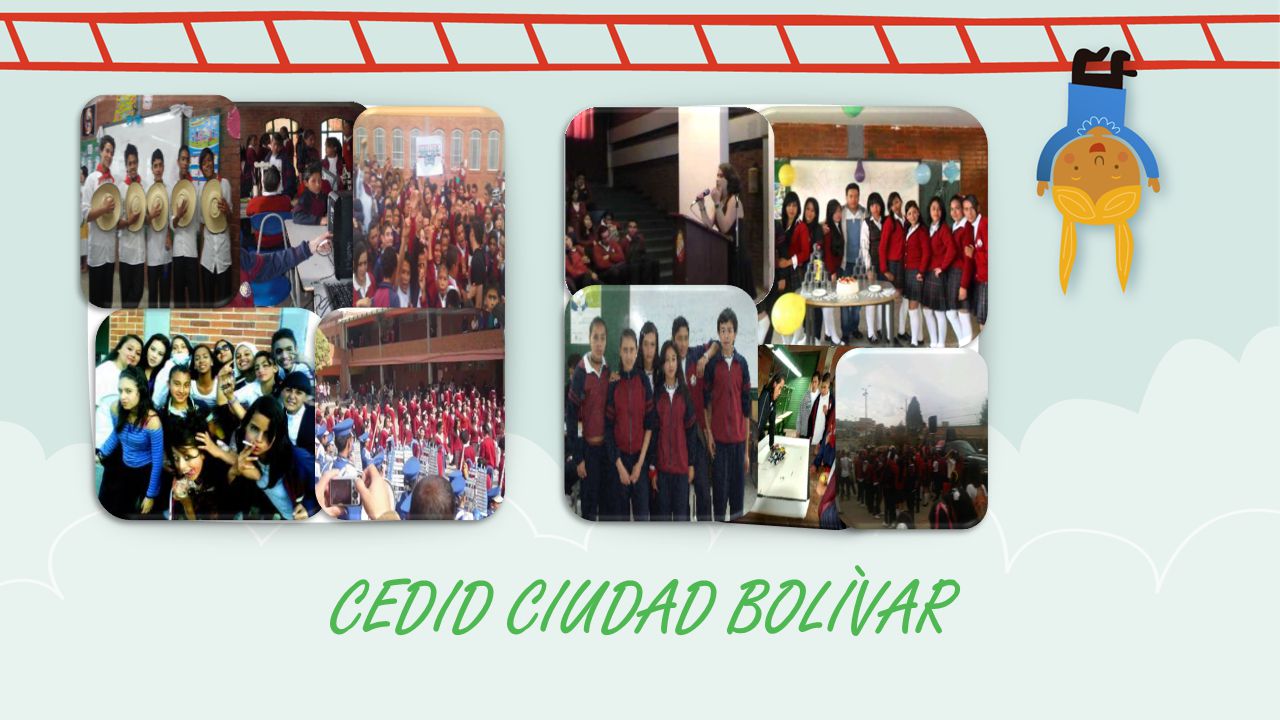 CEDID CIUDAD BOLÌVAR